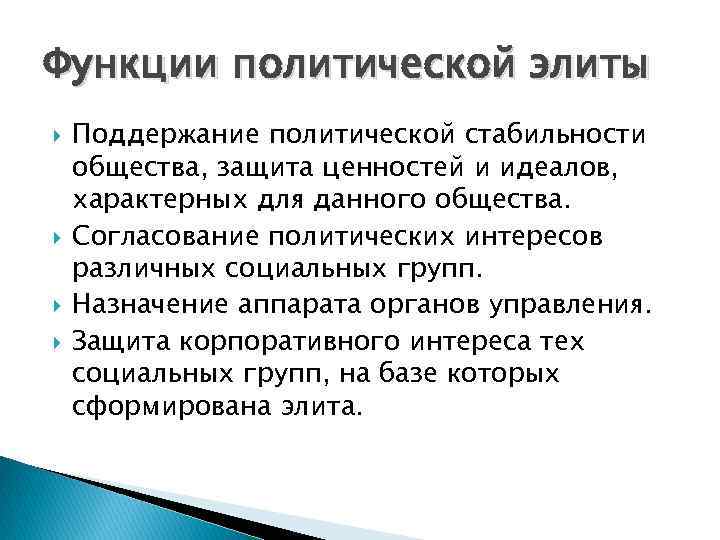 Функции политической элиты

Поддержание политической стабильности общества, защита ценностей и идеалов, характерных для данного общества.

Согласование политических интересов различных социальных групп.

Назначение аппарата органов управления.

Защита корпоративного интереса тех социальных групп, на базе которых сформирована элита.